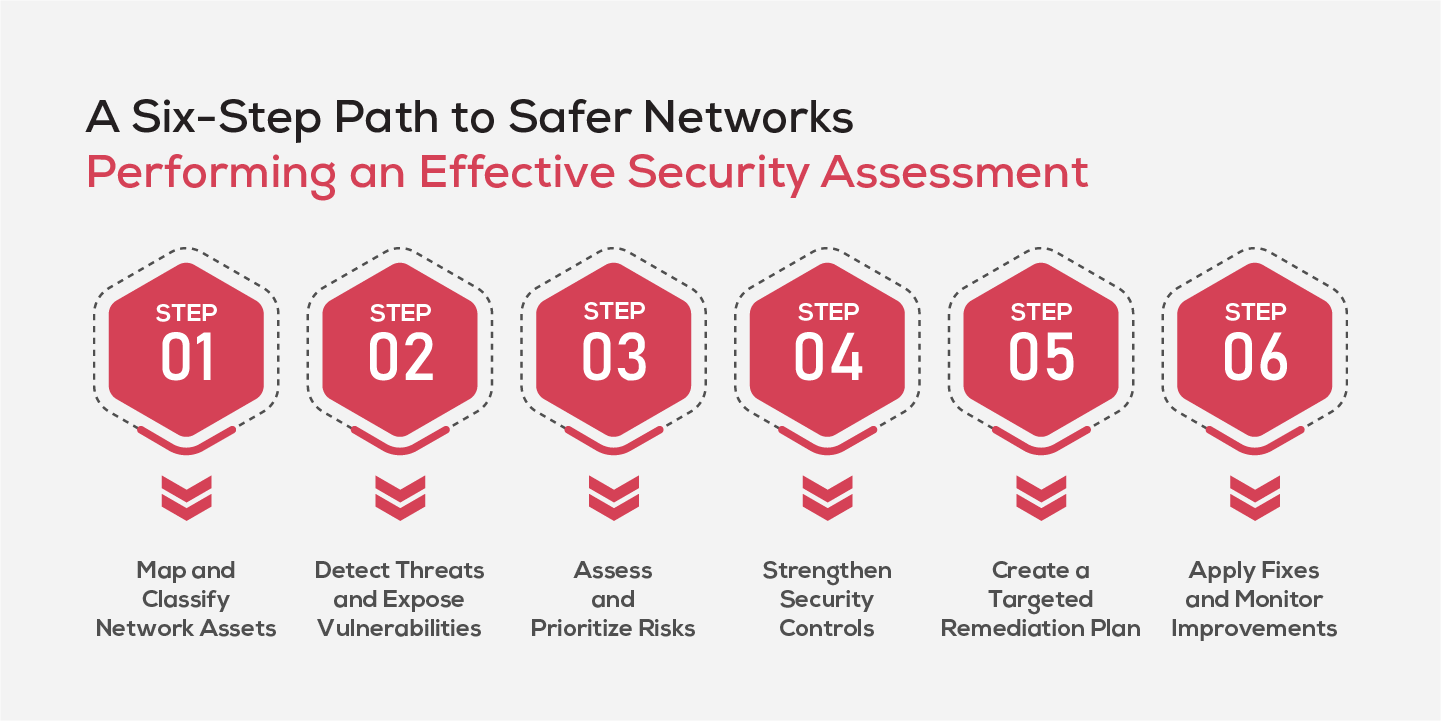 A Six-Step Path to Safer Networks
Performing an Effective Security Assessment

STEP 01
Map and Classify Network Assets

STEP 02
Detect Threats and Expose Vulnerabilities

STEP 03
Assess and Prioritize Risks

STEP 04
Strengthen Security Controls

STEP 05
Create a Targeted Remediation Plan

STEP 06
Apply Fixes and Monitor Improvements